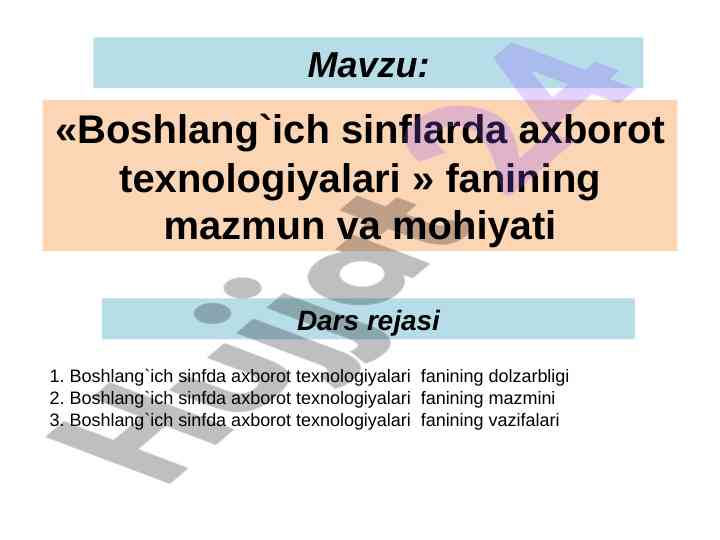 Mavzu:

«Boshlang`ich sinflarda axborot texnologiyalari » fanining mazmun va mohiyati

Dars rejasi

1. Boshlang`ich sinfda axborot texnologiyalari fanining dolzarbligi
2. Boshlang`ich sinfda axborot texnologiyalari fanining mazmini
3. Boshlang`ich sinfda axborot texnologiyalari fanining vazifalari

Hujjat24